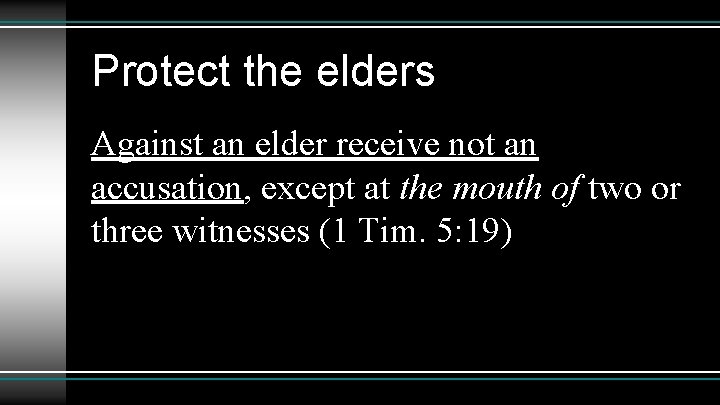 Protect the elders

Against an elder receive not an accusation, except at the mouth of two or three witnesses (1 Tim. 5:19)